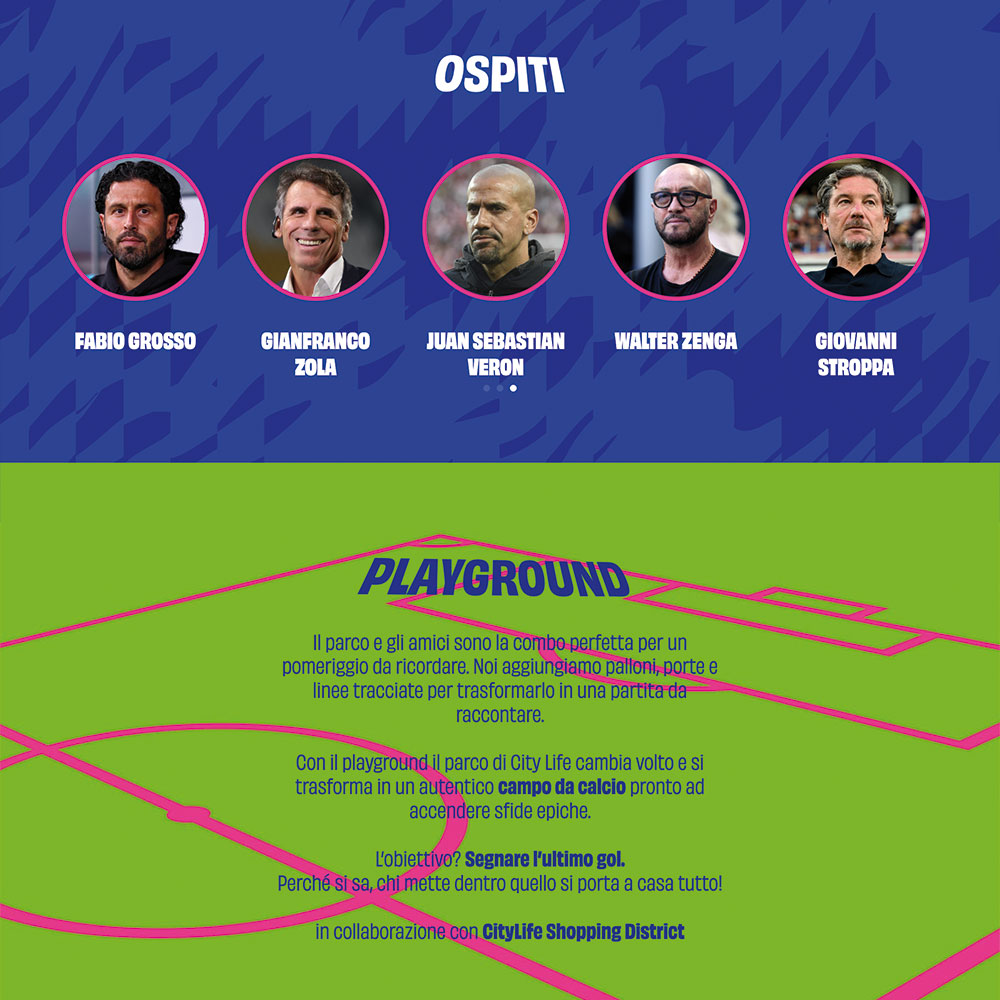 OSPITI

FABIO GROSSO

GIANFRANCO ZOLA

JUAN SEBASTIAN VERON

WALTER ZENGA

GIOVANNI STROPPA

PLAYGROUND

Il parco e gli amici sono la combo perfetta per un pomeriggio da ricordare. Noi aggiungiamo palloni, porte e linee tracciate per trasformarlo in una partita da raccontare.

Con il playground il parco di City Life cambia volto e si trasforma in un autentico campo da calcio pronto ad accendere sfide epiche.

L'obiettivo? Segnare l'ultimo gol.
Perché si sa, chi mette dentro quello si porta a casa tutto!

in collaborazione con CityLife Shopping District